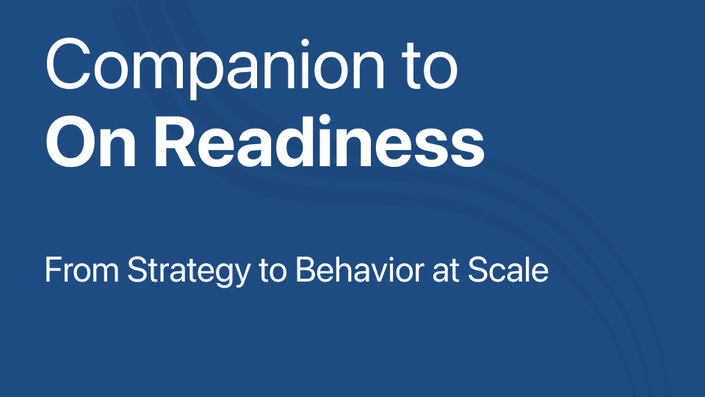 Companion to
On Readiness

From Strategy to Behavior at Scale